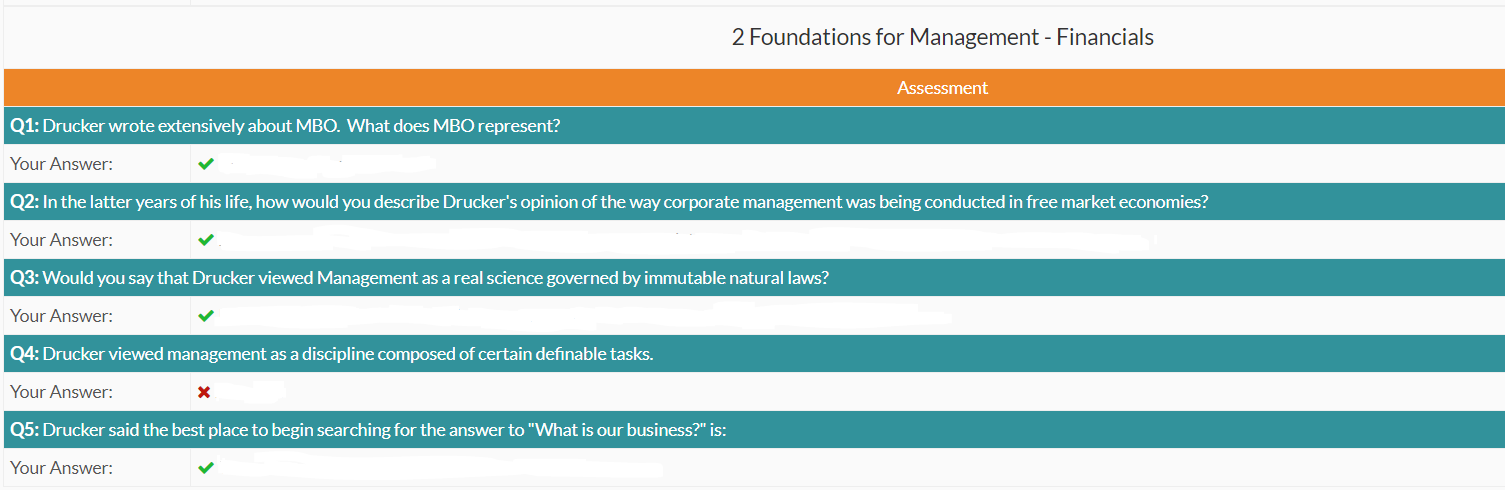 2 Foundations for Management - Financials

Assessment

Q1: Drucker wrote extensively about MBO. What does MBO represent?

Your Answer: ✔

Q2: In the latter years of his life, how would you describe Drucker's opinion of the way corporate management was being conducted in free market economies?

Your Answer: ✔

Q3: Would you say that Drucker viewed Management as a real science governed by immutable natural laws?

Your Answer: ✔

Q4: Drucker viewed management as a discipline composed of certain definable tasks.

Your Answer: ✖

Q5: Drucker said the best place to begin searching for the answer to "What is our business?" is:

Your Answer: ✔